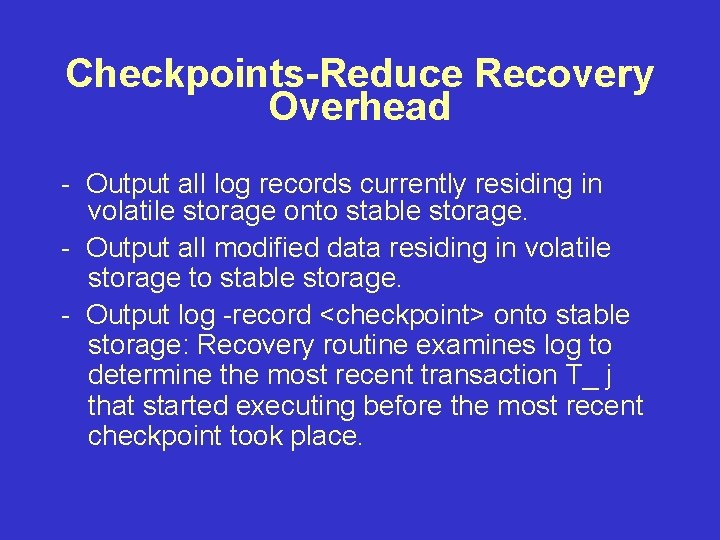 Checkpoints-Reduce Recovery Overhead

- Output all log records currently residing in volatile storage onto stable storage.
- Output all modified data residing in volatile storage to stable storage.
- Output log -record <checkpoint> onto stable storage: Recovery routine examines log to determine the most recent transaction T_ j that started executing before the most recent checkpoint took place.